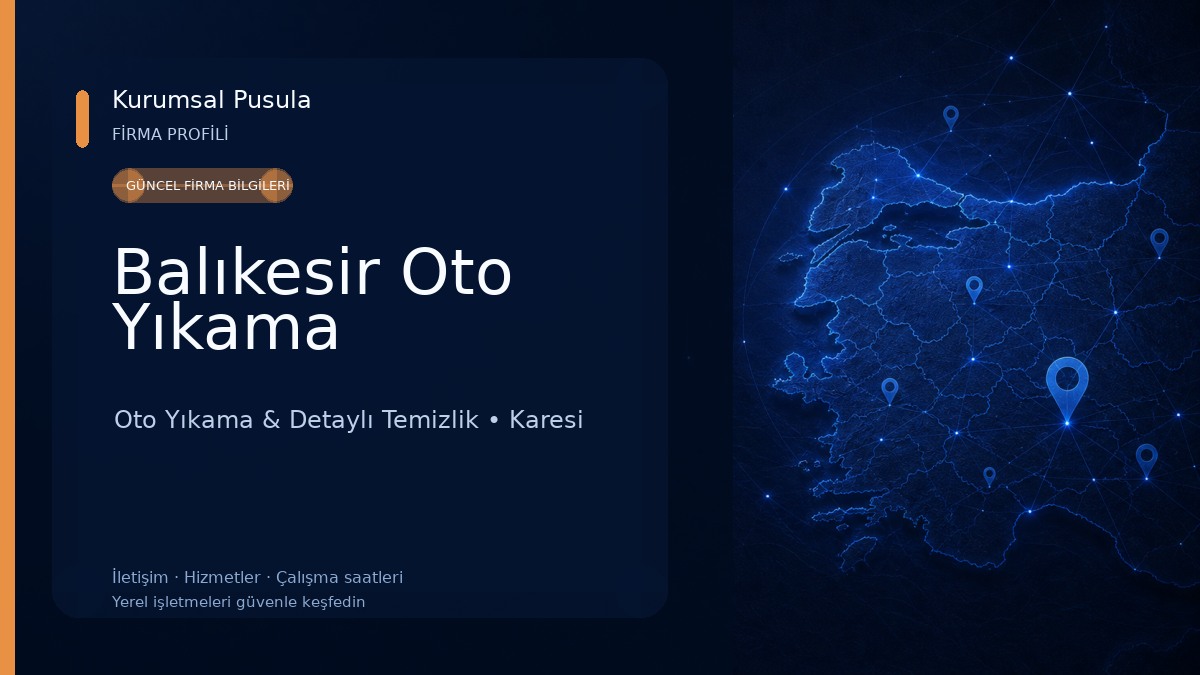 Kurumsal Pusula
FİRMA PROFİLİ

GÜNCEL FİRMA BİLGİLERİ

Balıkesir Oto Yıkama

Oto Yıkama & Detaylı Temizlik • Karesi

İletişim · Hizmetler · Çalışma saatleri
Yerel işletmeleri güvenle keşfedin